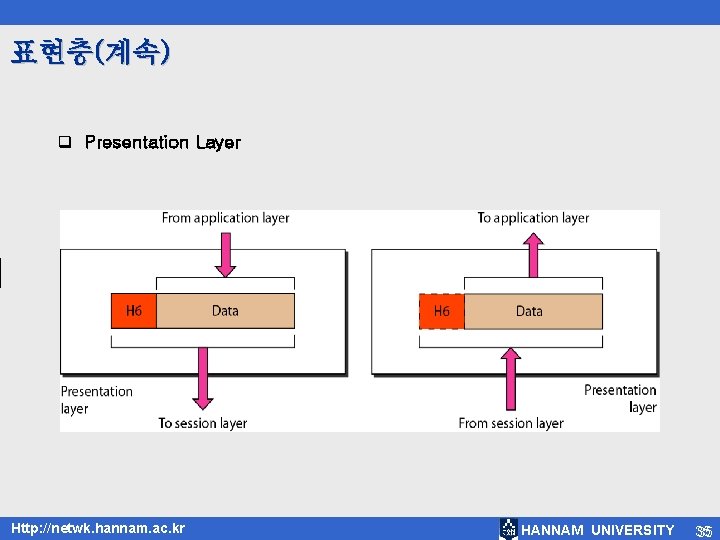 표현층(계속)

❑ Presentation Layer

From application layer

H6

Data

Presentation layer

To session layer

To application layer

H6

Data

Presentation layer

From session layer

Http://netwk.hannam.ac.kr

HANNAM UNIVERSITY

35